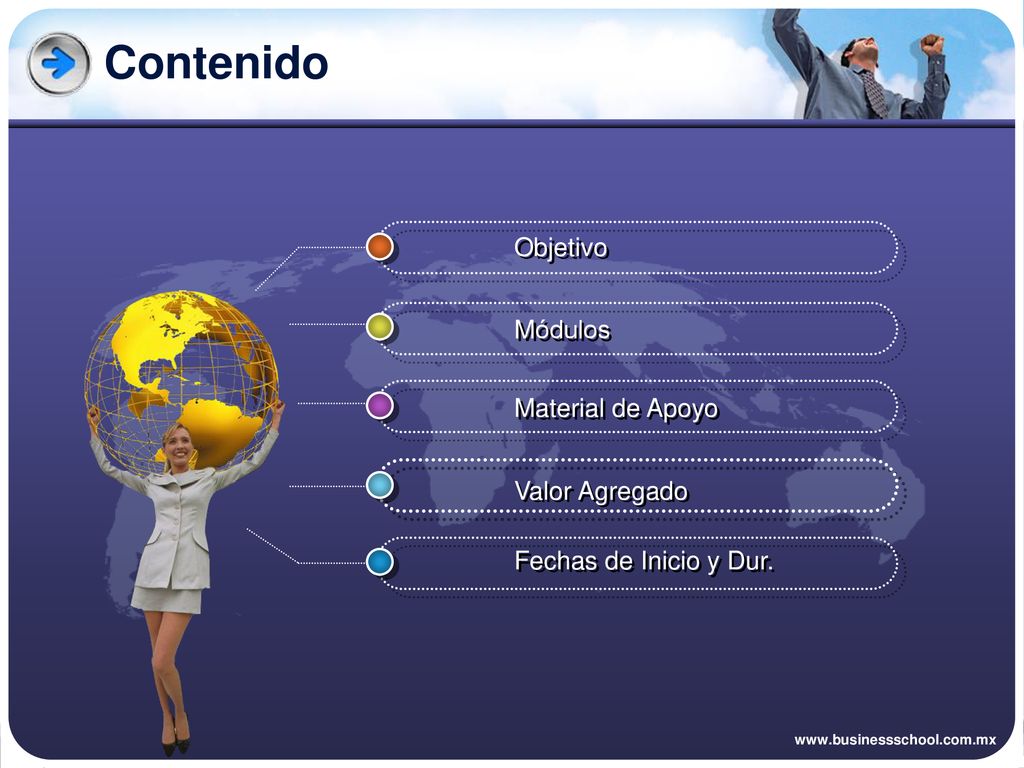 Contenido

Objetivo

Módulos

Material de Apoyo

Valor Agregado

Fechas de Inicio y Dur.

www.businessschool.com.mx